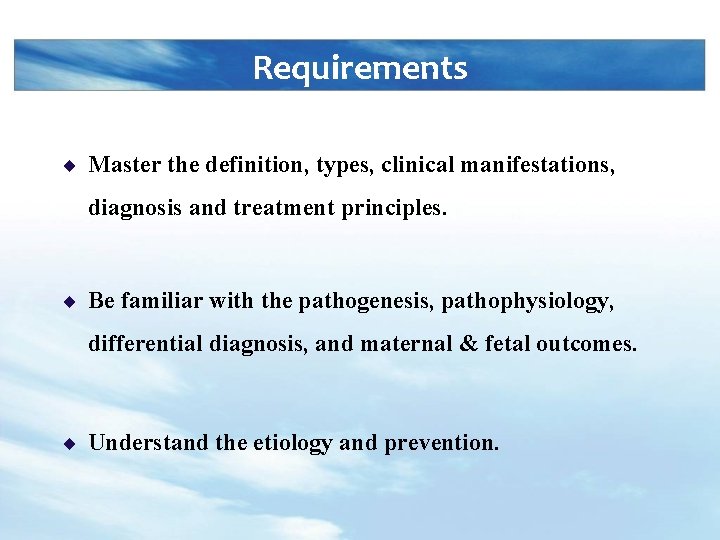 Requirements

◆ Master the definition, types, clinical manifestations, diagnosis and treatment principles.

◆ Be familiar with the pathogenesis, pathophysiology, differential diagnosis, and maternal & fetal outcomes.

◆ Understand the etiology and prevention.